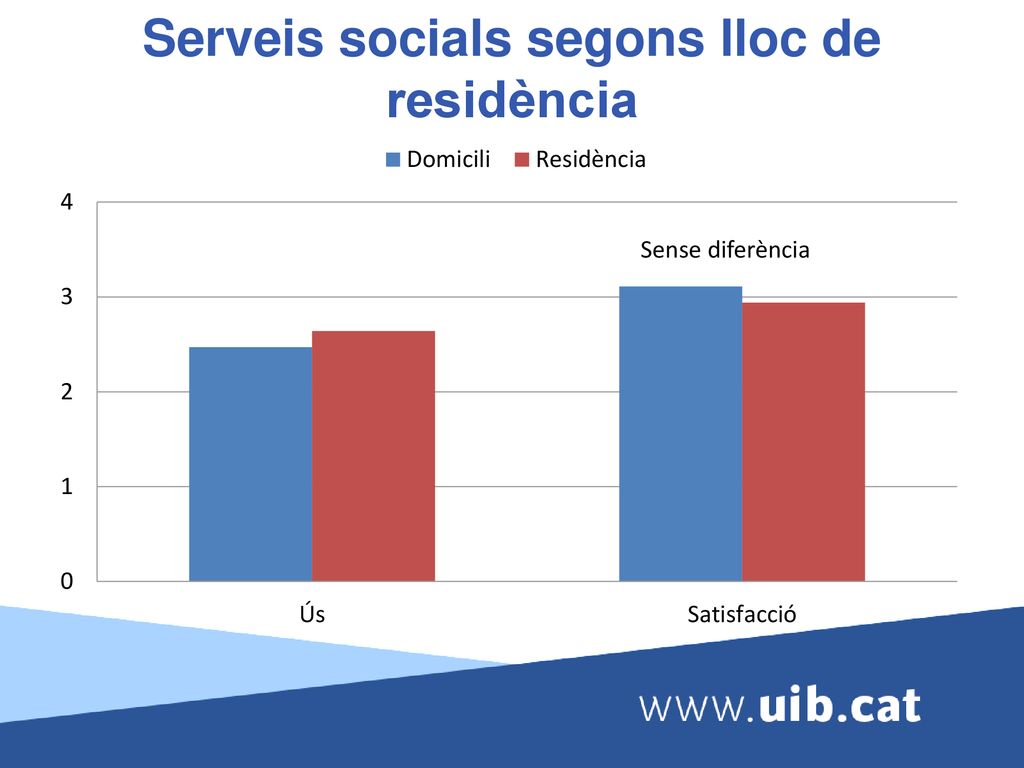 Serveis socials segons lloc de residència

Domicili  Residència

4
3
2
1
0

Sense diferència

Ús  Satisfacció

www.uib.cat